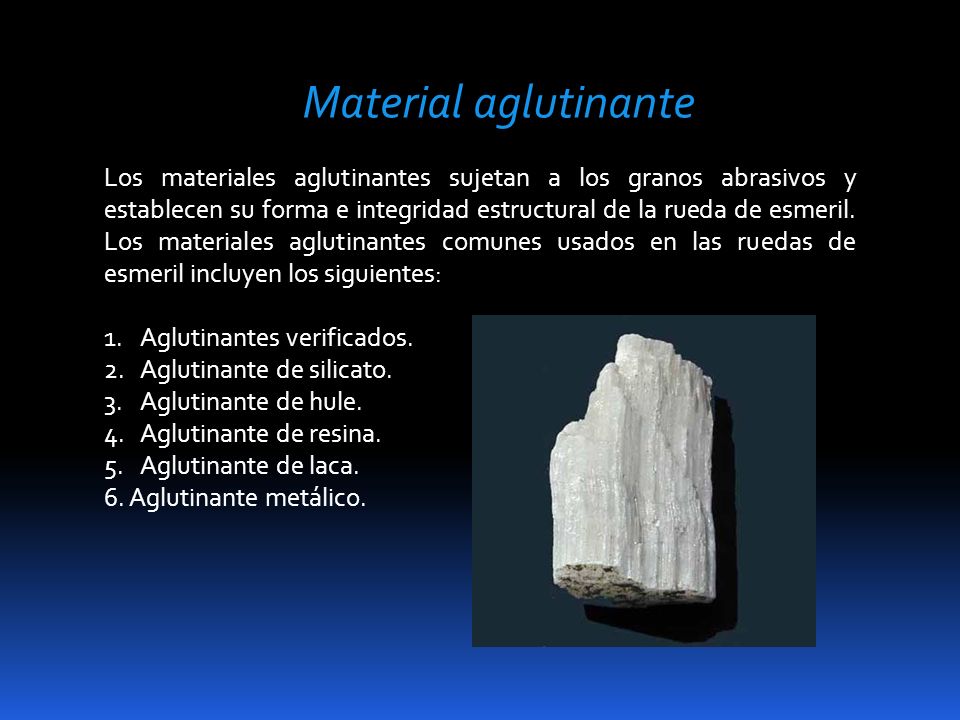 Material aglutinante

Los materiales aglutinantes sujetan a los granos abrasivos y establecen su forma e integridad estructural de la rueda de esmeril. Los materiales aglutinantes comunes usados en las ruedas de esmeril incluyen los siguientes:

1. Aglutinantes verificados.
2. Aglutinante de silicato.
3. Aglutinante de hule.
4. Aglutinante de resina.
5. Aglutinante de laca.
6. Aglutinante metálico.